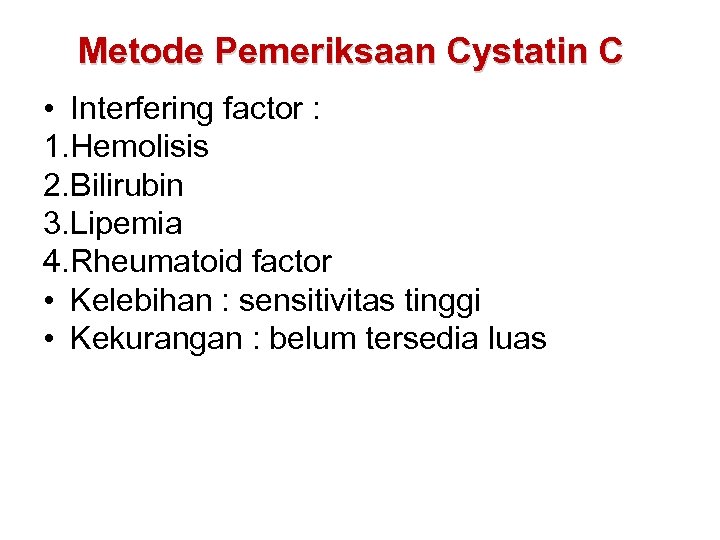 Metode Pemeriksaan Cystatin C

• Interfering factor :
1.Hemolisis
2.Bilirubin
3.Lipemia
4.Rheumatoid factor
• Kelebihan : sensitivitas tinggi
• Kekurangan : belum tersedia luas